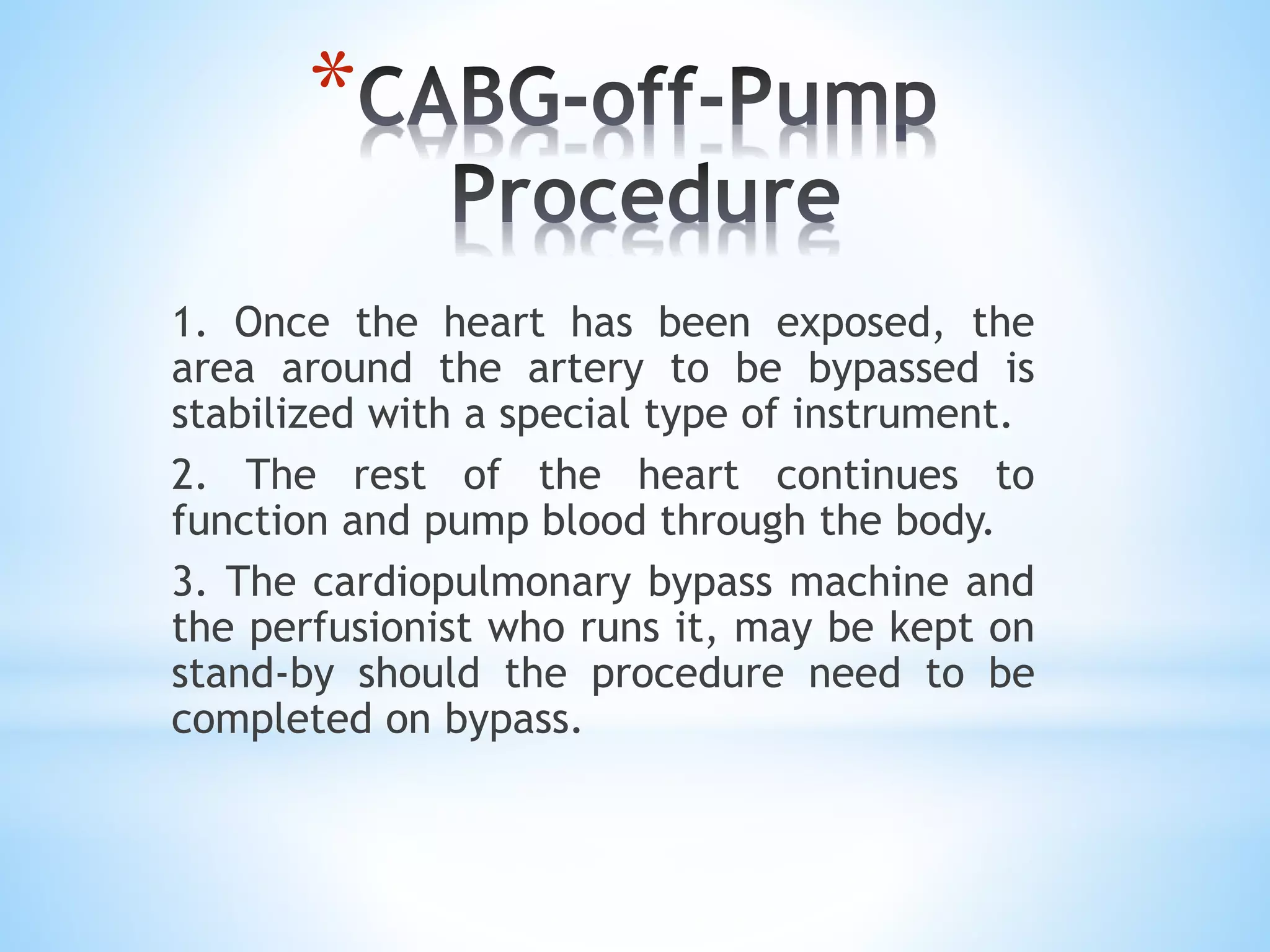 *CABG-off-Pump Procedure

1. Once the heart has been exposed, the area around the artery to be bypassed is stabilized with a special type of instrument.

2. The rest of the heart continues to function and pump blood through the body.

3. The cardiopulmonary bypass machine and the perfusionist who runs it, may be kept on stand-by should the procedure need to be completed on bypass.